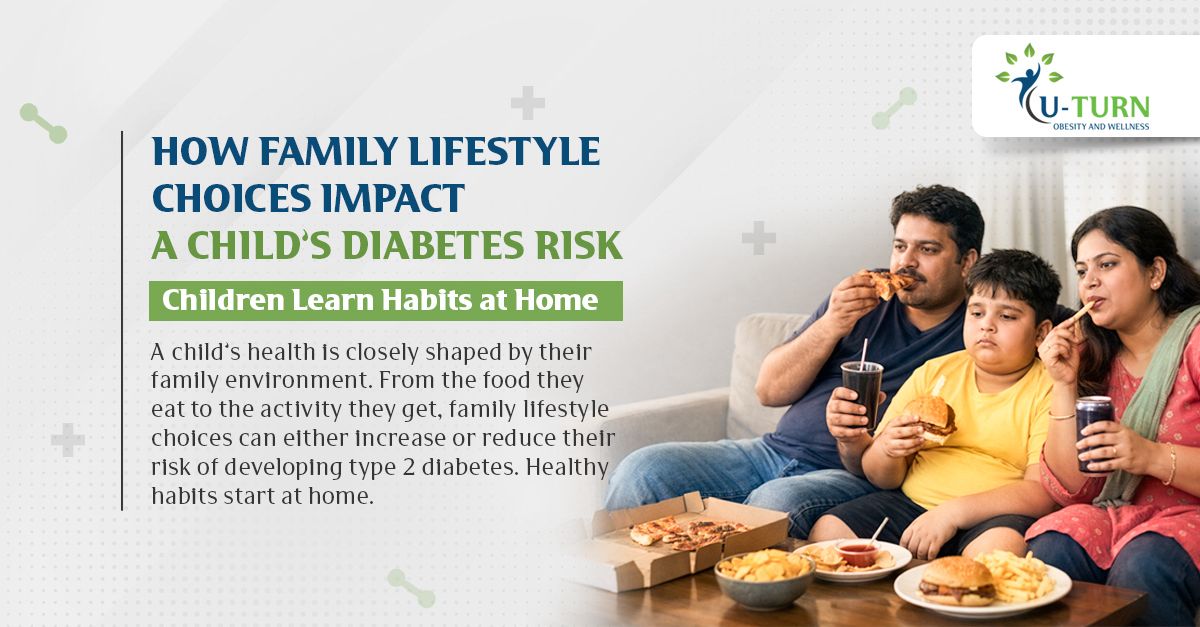 U-TURN
OBESITY AND WELLNESS

HOW FAMILY LIFESTYLE CHOICES IMPACT A CHILD'S DIABETES RISK

Children Learn Habits at Home

A child's health is closely shaped by their family environment. From the food they eat to the activity they get, family lifestyle choices can either increase or reduce their risk of developing type 2 diabetes. Healthy habits start at home.